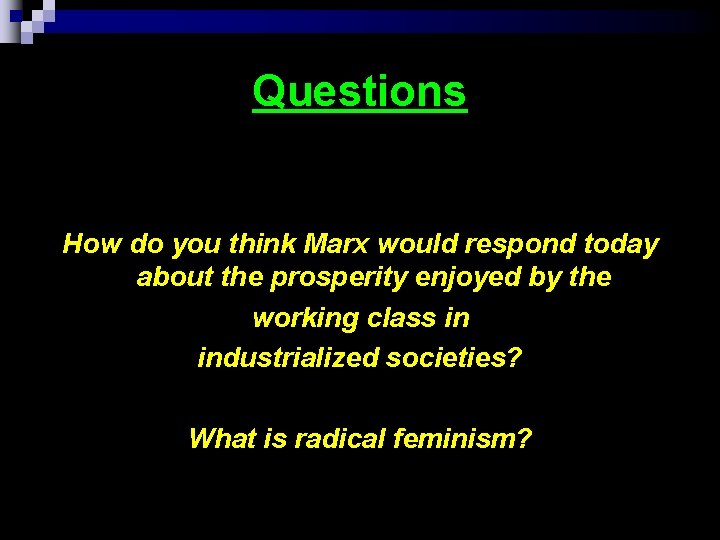 Questions

How do you think Marx would respond today about the prosperity enjoyed by the working class in industrialized societies?

What is radical feminism?